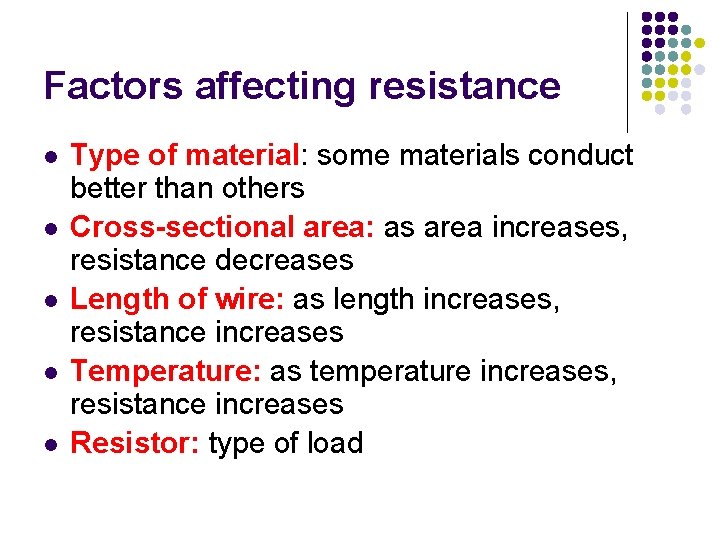 Factors affecting resistance

- Type of material: some materials conduct better than others
- Cross-sectional area: as area increases, resistance decreases
- Length of wire: as length increases, resistance increases
- Temperature: as temperature increases, resistance increases
- Resistor: type of load